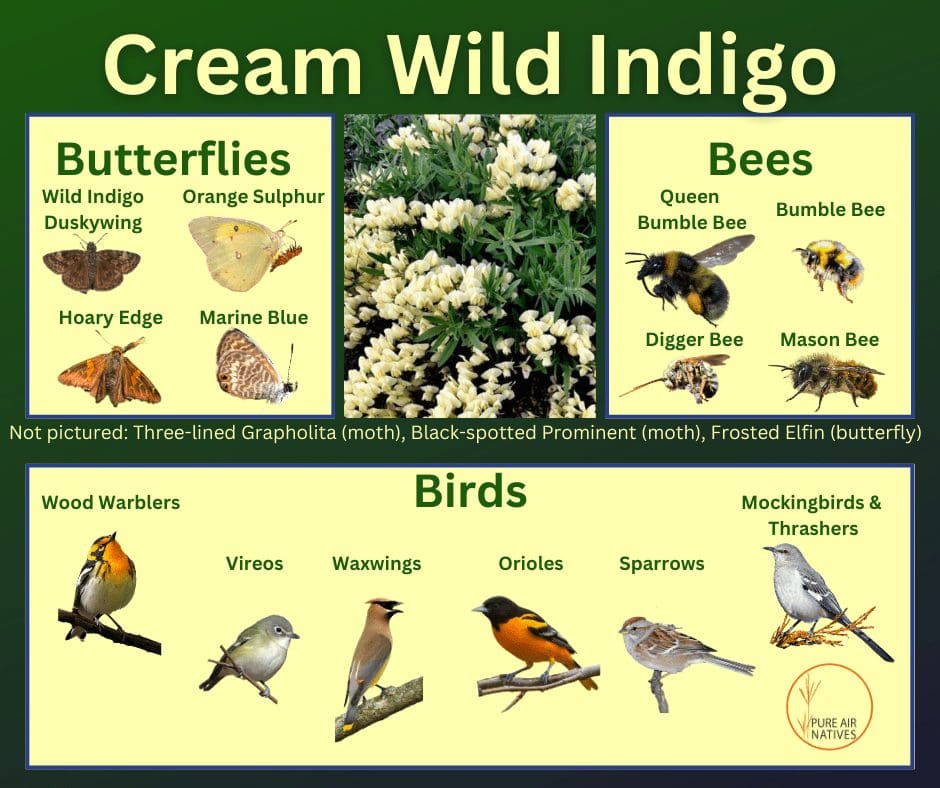 Cream Wild Indigo

Butterflies

Wild Indigo Duskywing

Orange Sulphur

Hoary Edge

Marine Blue

Bees

Queen Bumble Bee

Bumble Bee

Digger Bee

Mason Bee

Not pictured: Three-lined Grapholita (moth), Black-spotted Prominent (moth), Frosted Elfin (butterfly)

Birds

Wood Warblers

Vireos

Waxwings

Orioles

Sparrows

Mockingbirds & Thrashers

PURE AIR NATIVES